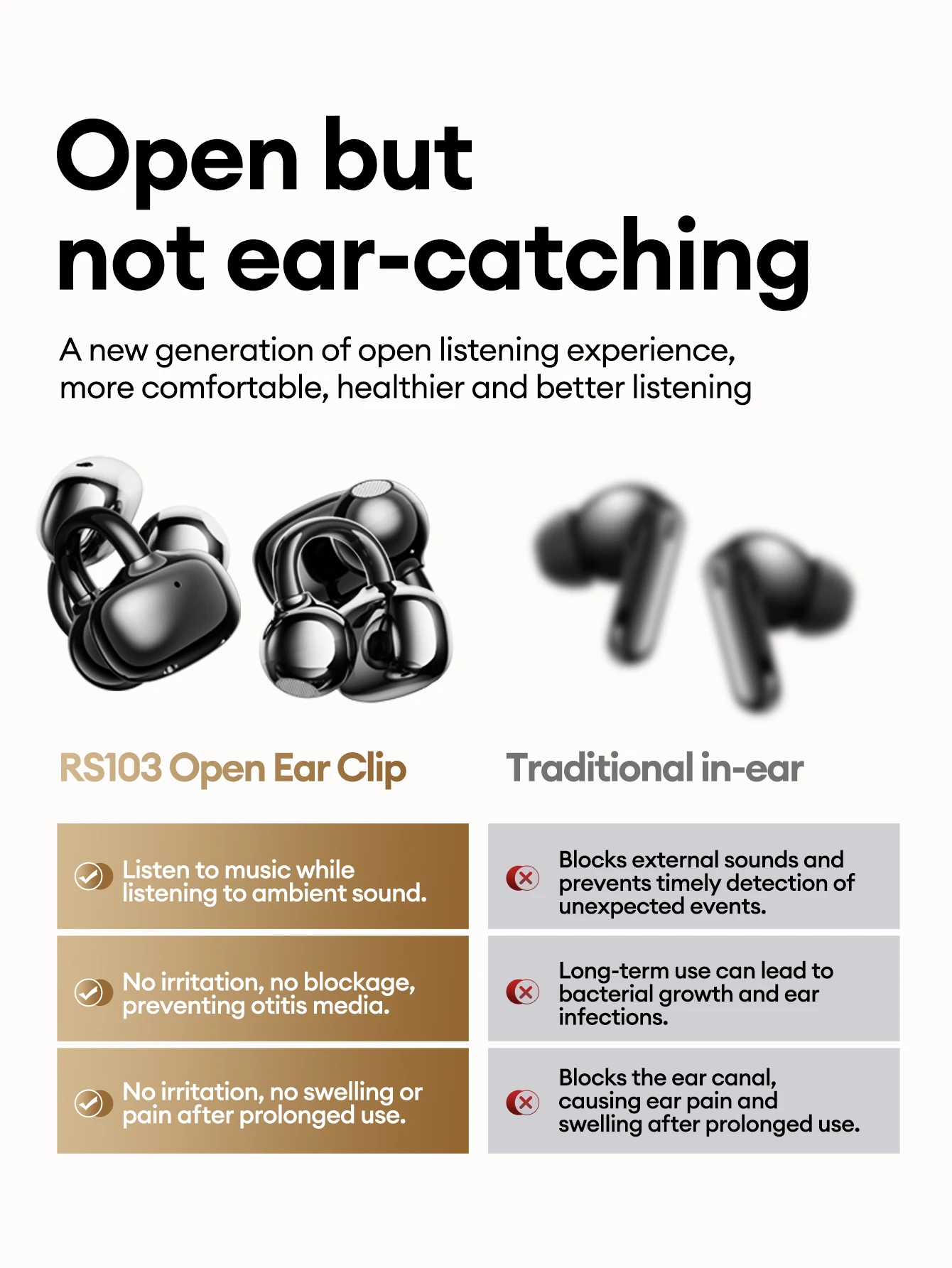 Open but not ear-catching

A new generation of open listening experience, more comfortable, healthier and better listening

RS103 Open Ear Clip

Listen to music while listening to ambient sound.

No irritation, no blockage, preventing otitis media.

No irritation, no swelling or pain after prolonged use.

Traditional in-ear

Blocks external sounds and prevents timely detection of unexpected events.

Long-term use can lead to bacterial growth and ear infections.

Blocks the ear canal, causing ear pain and swelling after prolonged use.